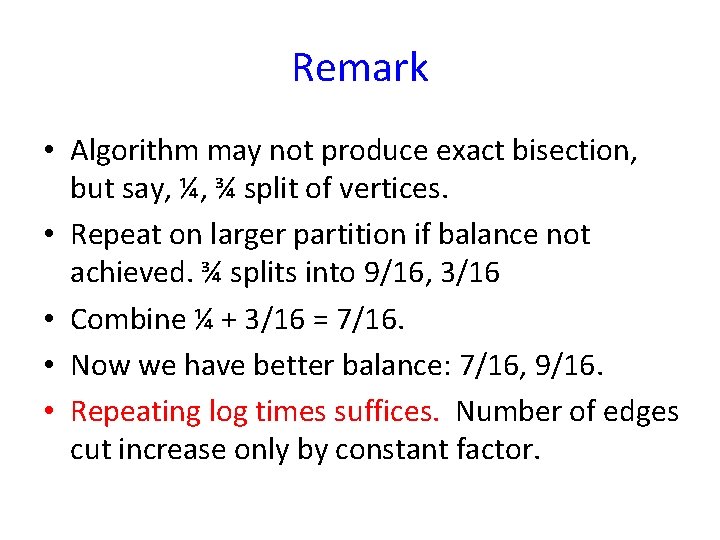 Remark

• Algorithm may not produce exact bisection, but say, ¼, ¾ split of vertices.

• Repeat on larger partition if balance not achieved. ¾ splits into 9/16, 3/16

• Combine ¼ + 3/16 = 7/16.

• Now we have better balance: 7/16, 9/16.

• Repeating log times suffices. Number of edges cut increase only by constant factor.